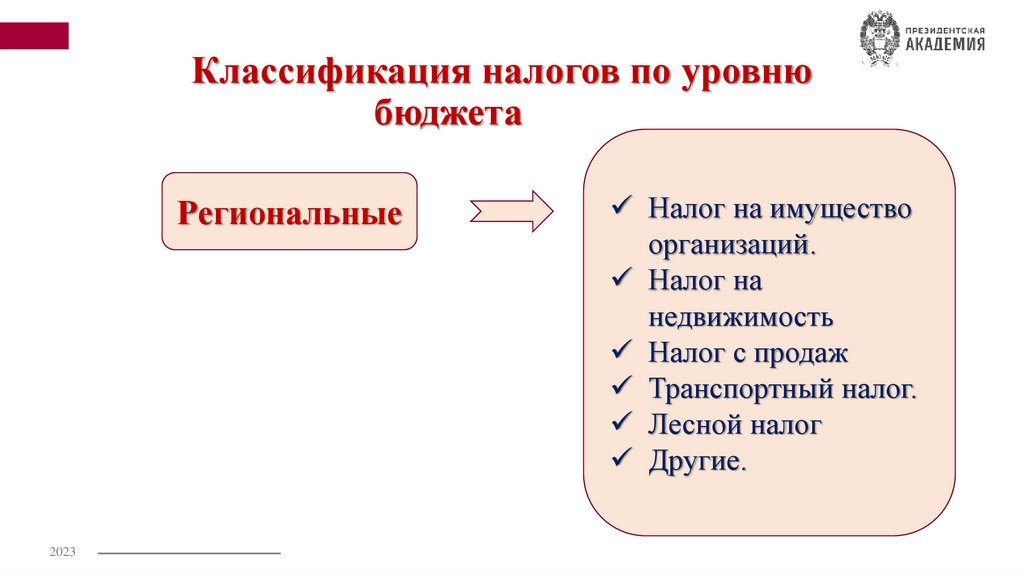 ПРЕЗИДЕНТСКАЯ АКАДЕМИЯ

Классификация налогов по уровню бюджета

Региональные

✓ Налог на имущество организаций.
✓ Налог на недвижимость
✓ Налог с продаж
✓ Транспортный налог.
✓ Лесной налог
✓ Другие.

2023